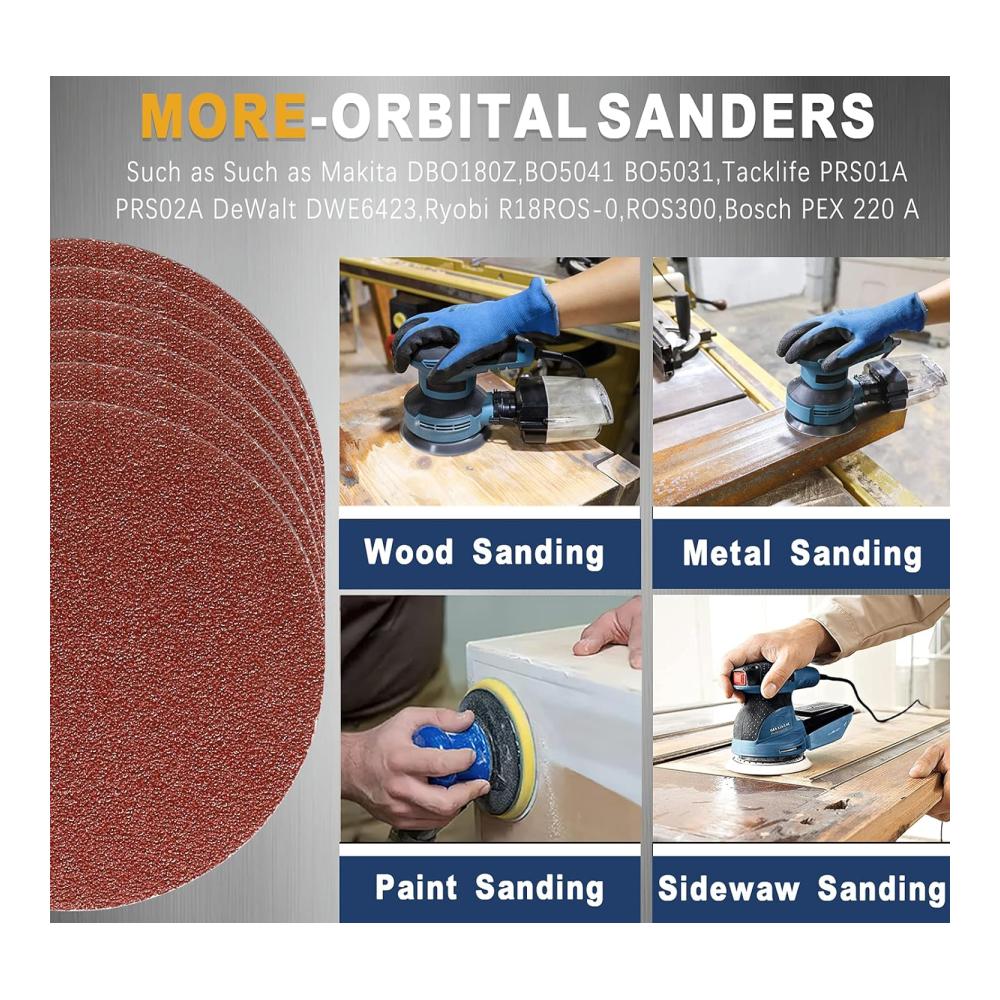 MORE-ORBITAL SANDERS

Such as Such as Makita DBO180Z,BO5041 BO5031,Tacklife PRS01A PRS02A DeWalt DWE6423,Ryobi R18ROS-0,ROS300,Bosch PEX 220 A

Wood Sanding

Metal Sanding

Paint Sanding

Sidewaw Sanding